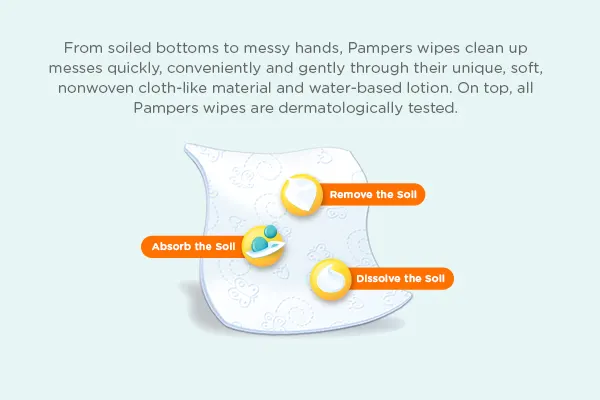 From soiled bottoms to messy hands, Pampers wipes clean up messes quickly, conveniently and gently through their unique, soft, nonwoven cloth-like material and water-based lotion. On top, all Pampers wipes are dermatologically tested.

Remove the Soil

Absorb the Soil

Dissolve the Soil